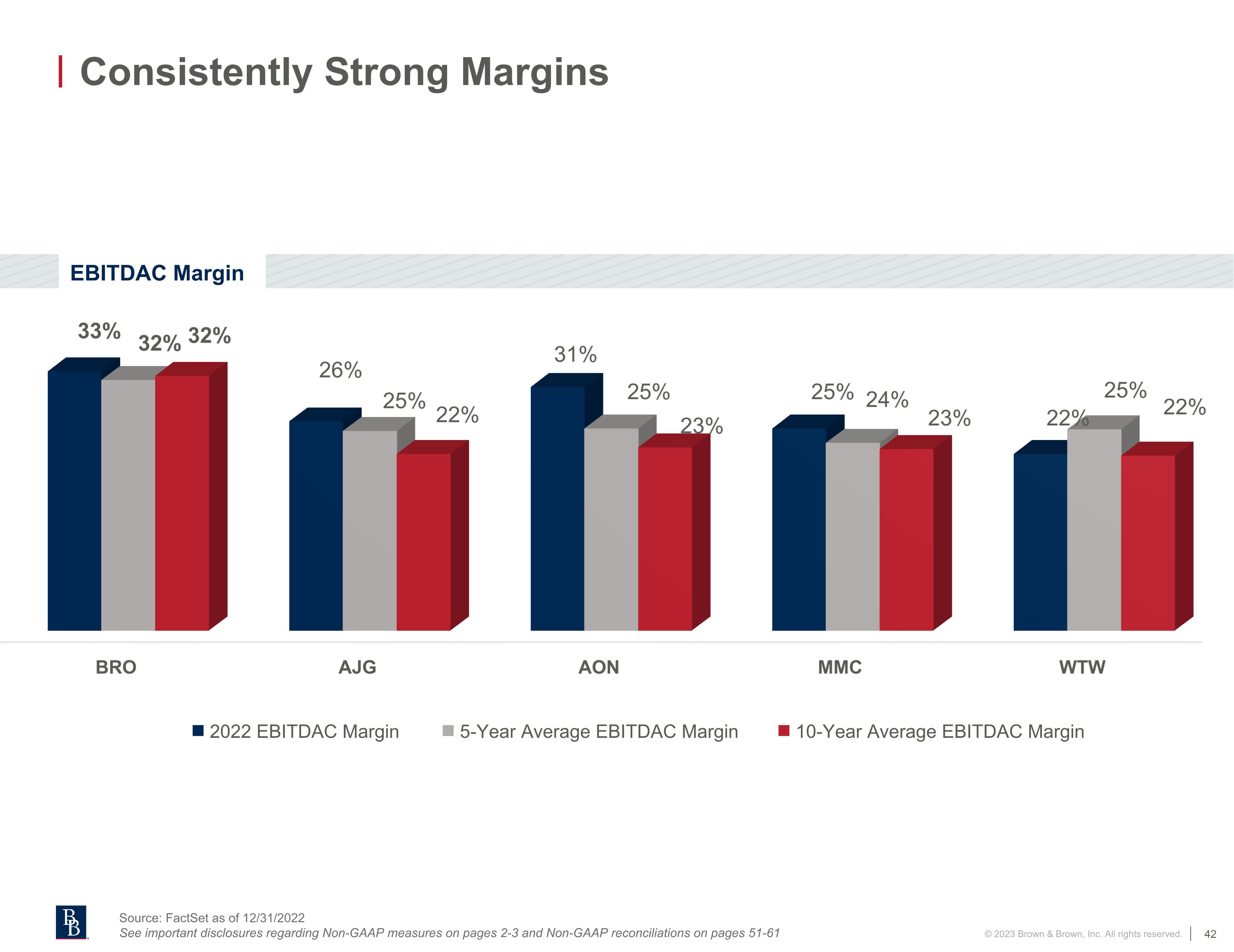 Consistently Strong Margins

EBITDAC Margin

33% 32% 32%

26% 25% 22%

31% 25% 23%

25% 24% 23%

22% 25% 22%

BRO AJG AON MMC WTW

2022 EBITDAC Margin  5-Year Average EBITDAC Margin  10-Year Average EBITDAC Margin

BB

Source: FactSet as of 12/31/2022
See important disclosures regarding Non-GAAP measures on pages 2-3 and Non-GAAP reconciliations on pages 51-61

© 2023 Brown & Brown, Inc. All rights reserved. 42